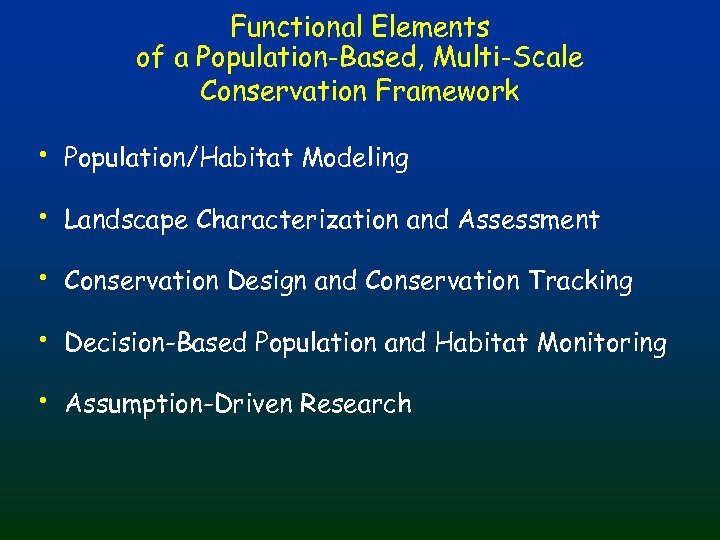 Functional Elements of a Population-Based, Multi-Scale Conservation Framework

• Population/Habitat Modeling

• Landscape Characterization and Assessment

• Conservation Design and Conservation Tracking

• Decision-Based Population and Habitat Monitoring

• Assumption-Driven Research